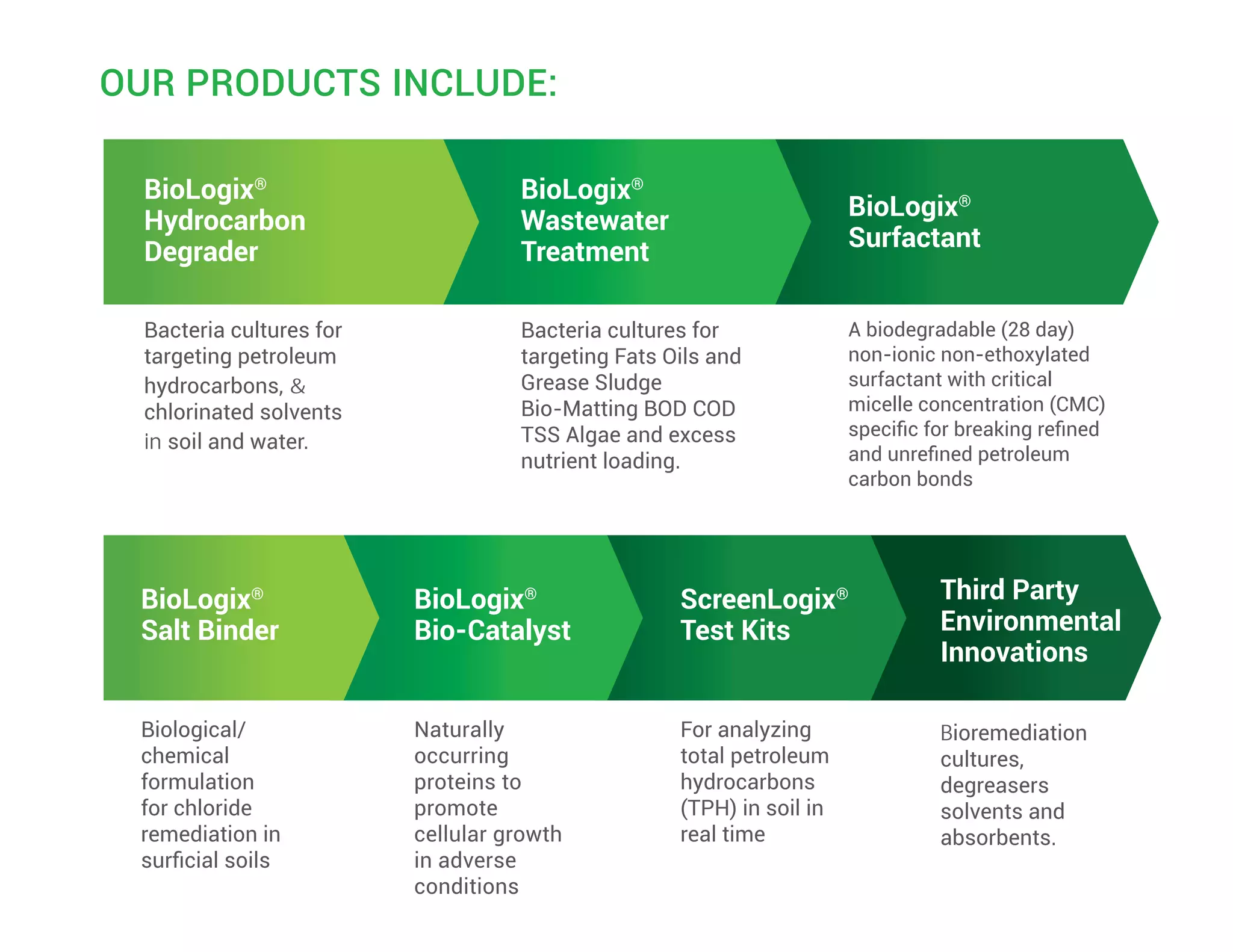 OUR PRODUCTS INCLUDE:

BioLogix® Hydrocarbon Degrader

Bacteria cultures for targeting petroleum hydrocarbons, & chlorinated solvents in soil and water.

BioLogix® Wastewater Treatment

Bacteria cultures for targeting Fats Oils and Grease Sludge Bio-Matting BOD COD TSS Algae and excess nutrient loading.

BioLogix® Surfactant

A biodegradable (28 day) non-ionic non-ethoxylated surfactant with critical micelle concentration (CMC) specific for breaking refined and unrefined petroleum carbon bonds

BioLogix® Salt Binder

Biological/ chemical formulation for chloride remediation in surficial soils

BioLogix® Bio-Catalyst

Naturally occurring proteins to promote cellular growth in adverse conditions

ScreenLogix® Test Kits

For analyzing total petroleum hydrocarbons (TPH) in soil in real time

Third Party Environmental Innovations

Bioremediation cultures, degreasers solvents and absorbents.